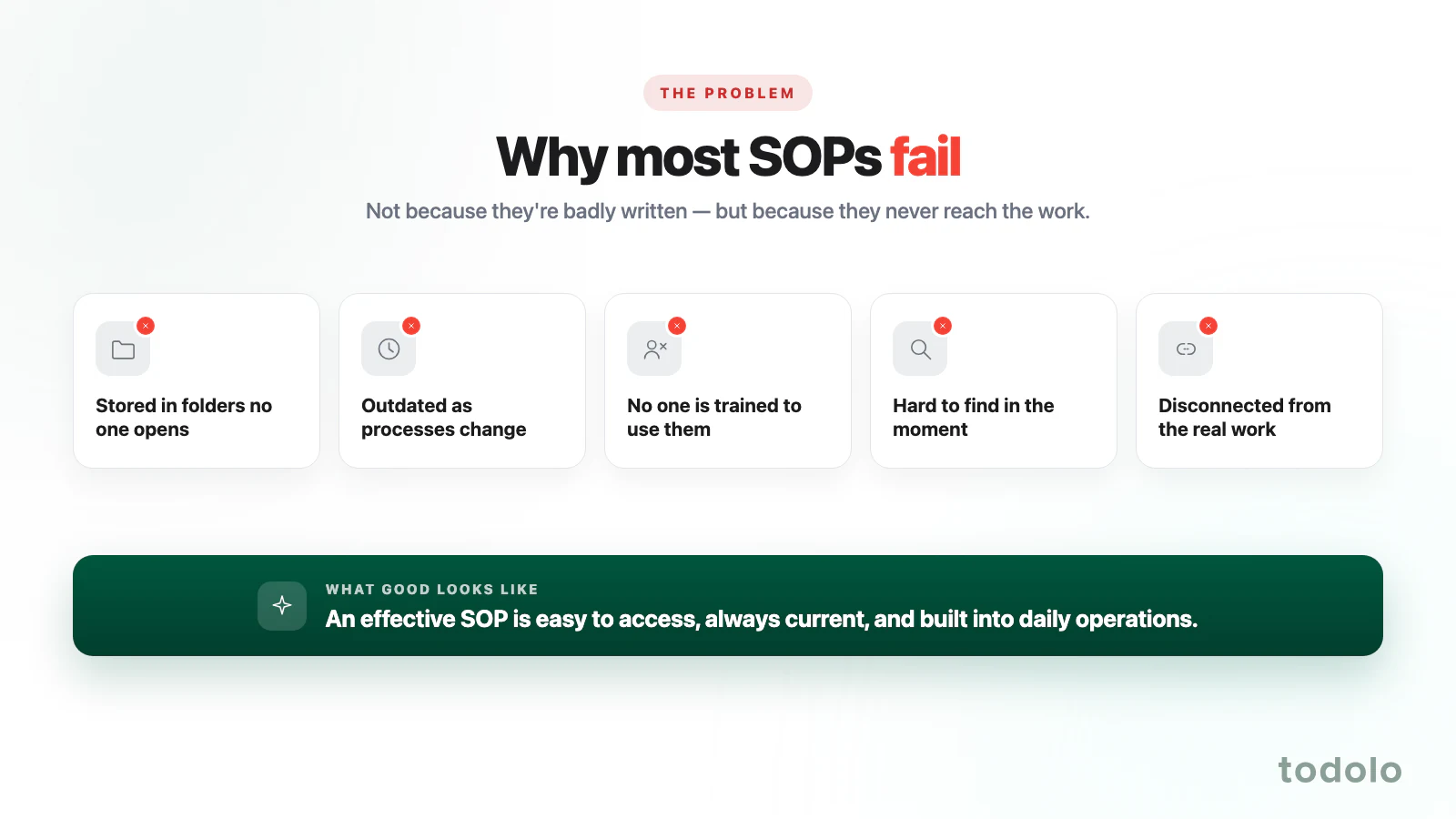 THE PROBLEM

Why most SOPs fail

Not because they're badly written — but because they never reach the work.

Stored in folders no one opens

Outdated as processes change

No one is trained to use them

Hard to find in the moment

Disconnected from the real work

WHAT GOOD LOOKS LIKE

An effective SOP is easy to access, always current, and built into daily operations.

todolo